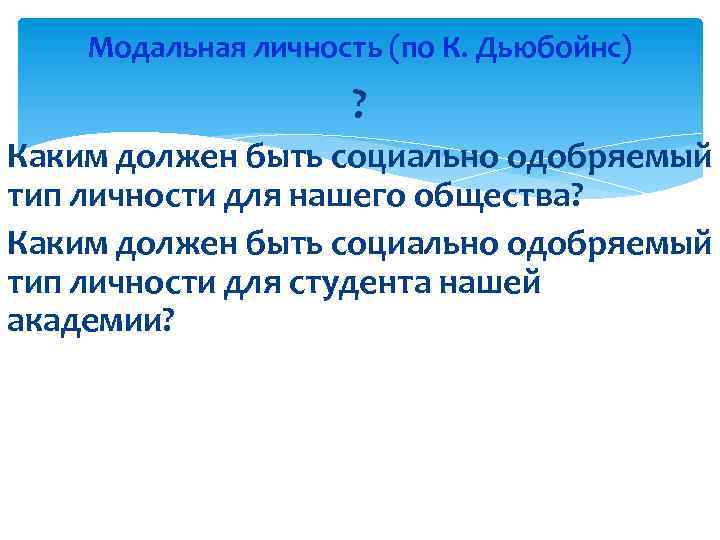 Модальная личность (по К. Дьюбойнс)

?

Каким должен быть социально одобряемый тип личности для нашего общества?

Каким должен быть социально одобряемый тип личности для студента нашей академии?